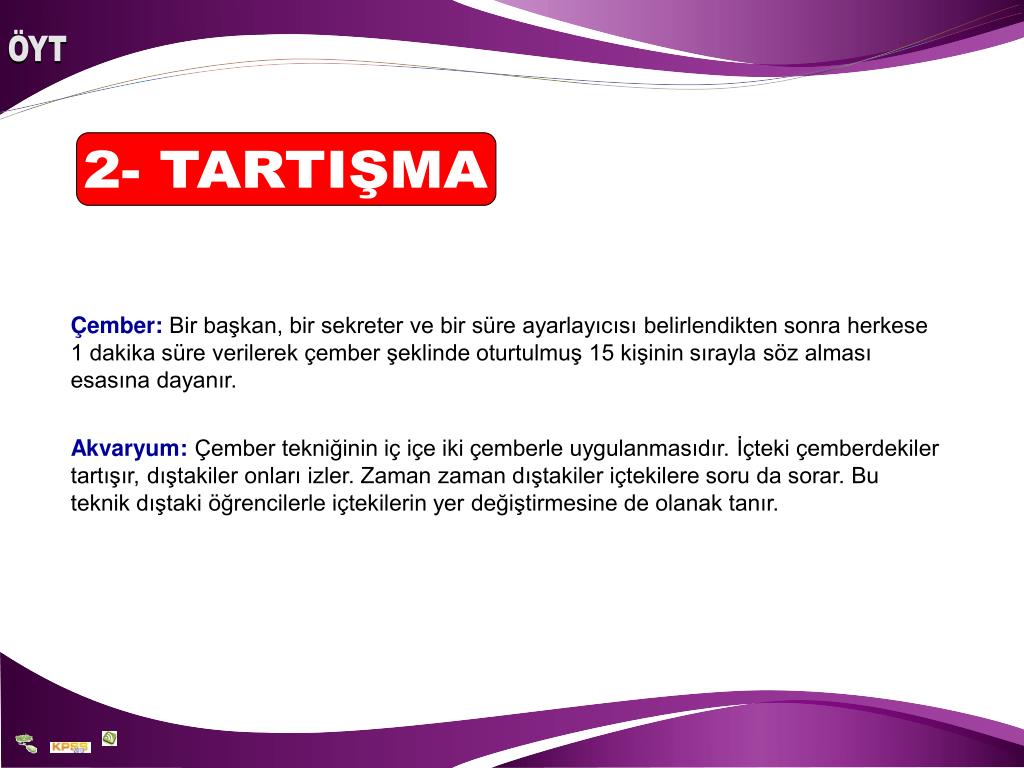 ÖYT

2- TARTIŞMA

Çember: Bir başkan, bir sekreter ve bir süre ayarlayıcısı belirlendikten sonra herkese 1 dakika süre verilerek çember şeklinde oturtulmuş 15 kişinin sırayla söz alması esasına dayanır.

Akvaryum: Çember tekniğinin iç içe iki çemberle uygulanmasıdır. İçteki çemberdekiler tartışır, dıştakiler onları izler. Zaman zaman dıştakiler içtekilere soru da sorar. Bu teknik dıştaki öğrencilerle içtekilerin yer değiştirmesine de olanak tanır.

KPSS